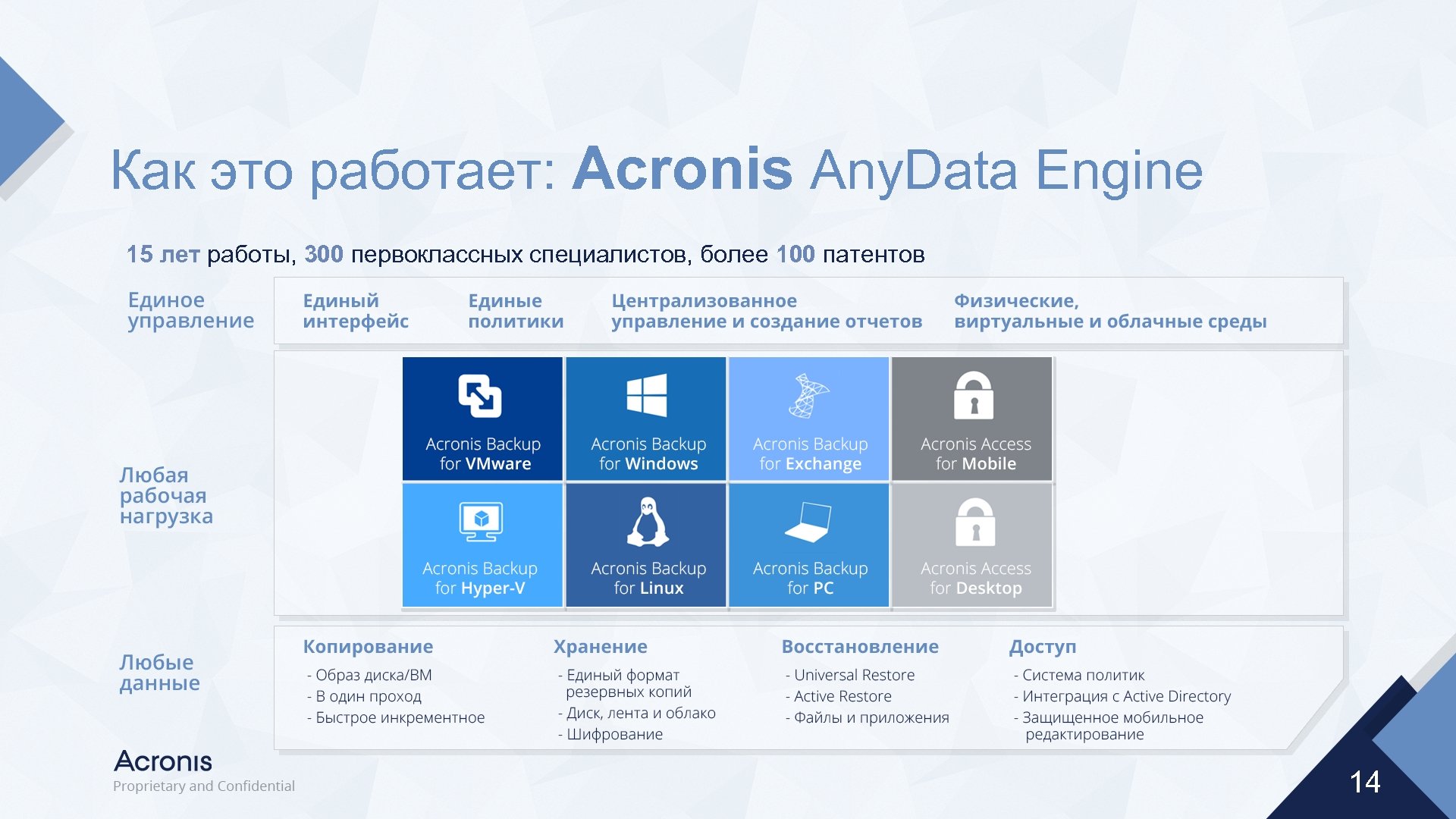 Как это работает: Acronis AnyData Engine

15 лет работы, 300 первоклассных специалистов, более 100 патентов

Единое управление

Единый интерфейс

Единые политики

Централизованное управление и создание отчетов

Физические, виртуальные и облачные среды

Любая рабочая нагрузка

Acronis Backup for VMware

Acronis Backup for Windows

Acronis Backup for Exchange

Acronis Access for Mobile

Acronis Backup for Hyper-V

Acronis Backup for Linux

Acronis Backup for PC

Acronis Access for Desktop

Любые данные

Копирование
- Образ диска/ВМ
- В один проход
- Быстрое инкрементное

Хранение
- Единый формат резервных копий
- Диск, лента и облако
- Шифрование

Восстановление
- Universal Restore
- Active Restore
- Файлы и приложения

Доступ
- Система политик
- Интеграция с Active Directory
- Защищенное мобильное редактирование

Acronis
Proprietary and Confidential

14